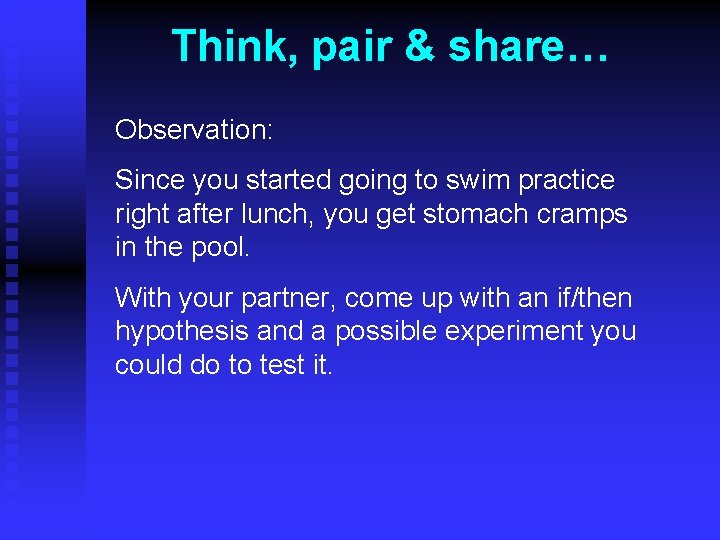 Think, pair & share…

Observation:

Since you started going to swim practice right after lunch, you get stomach cramps in the pool.

With your partner, come up with an if/then hypothesis and a possible experiment you could do to test it.